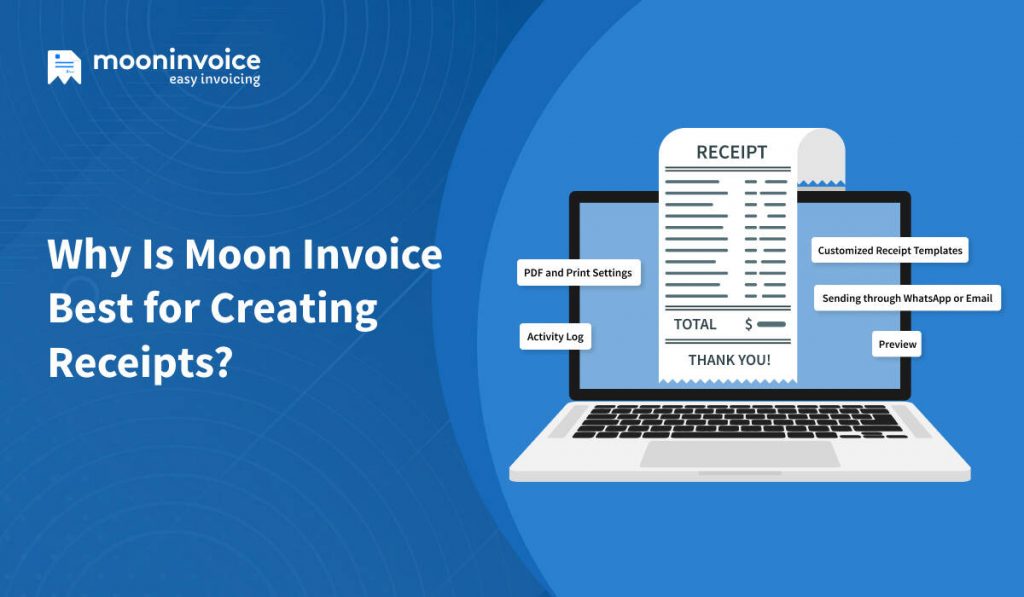 mooninvoice
easy invoicing

Why Is Moon Invoice Best for Creating Receipts?

RECEIPT

TOTAL $

THANK YOU!

PDF and Print Settings

Activity Log

Customized Receipt Templates

Sending through WhatsApp or Email

Preview